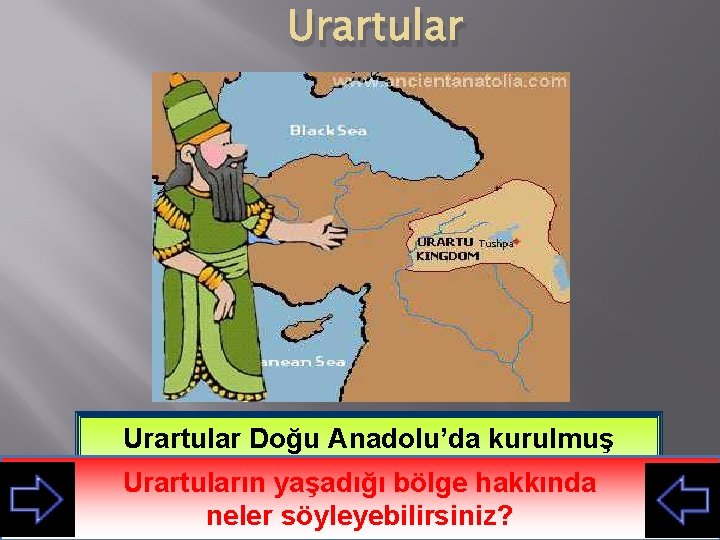 Urartular

www.ancientanatolia.com

Black Sea

URARTU KINGDOM

Tushpa

anean Sea

Urartular Doğu Anadolu'da kurulmuş

Urartuların yaşadığı bölge hakkında neler söyleyebilirsiniz?